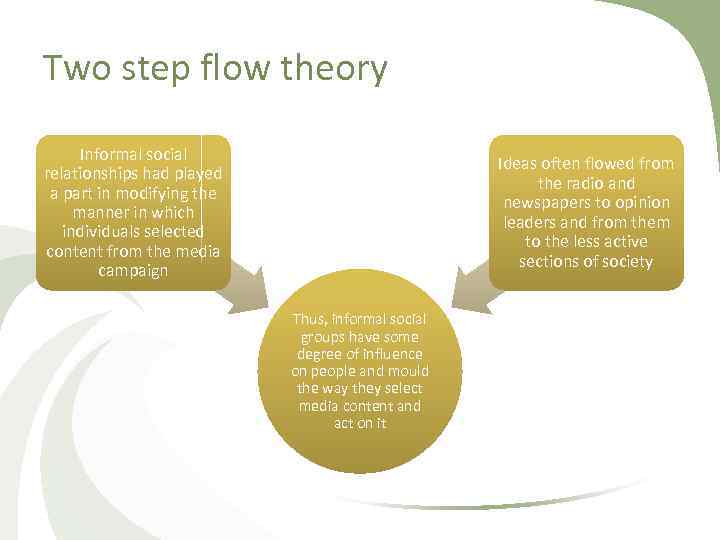 Two step flow theory

Informal social relationships had played a part in modifying the manner in which individuals selected content from the media campaign

Ideas often flowed from the radio and newspapers to opinion leaders and from them to the less active sections of society

Thus, informal social groups have some degree of influence on people and mould the way they select media content and act on it